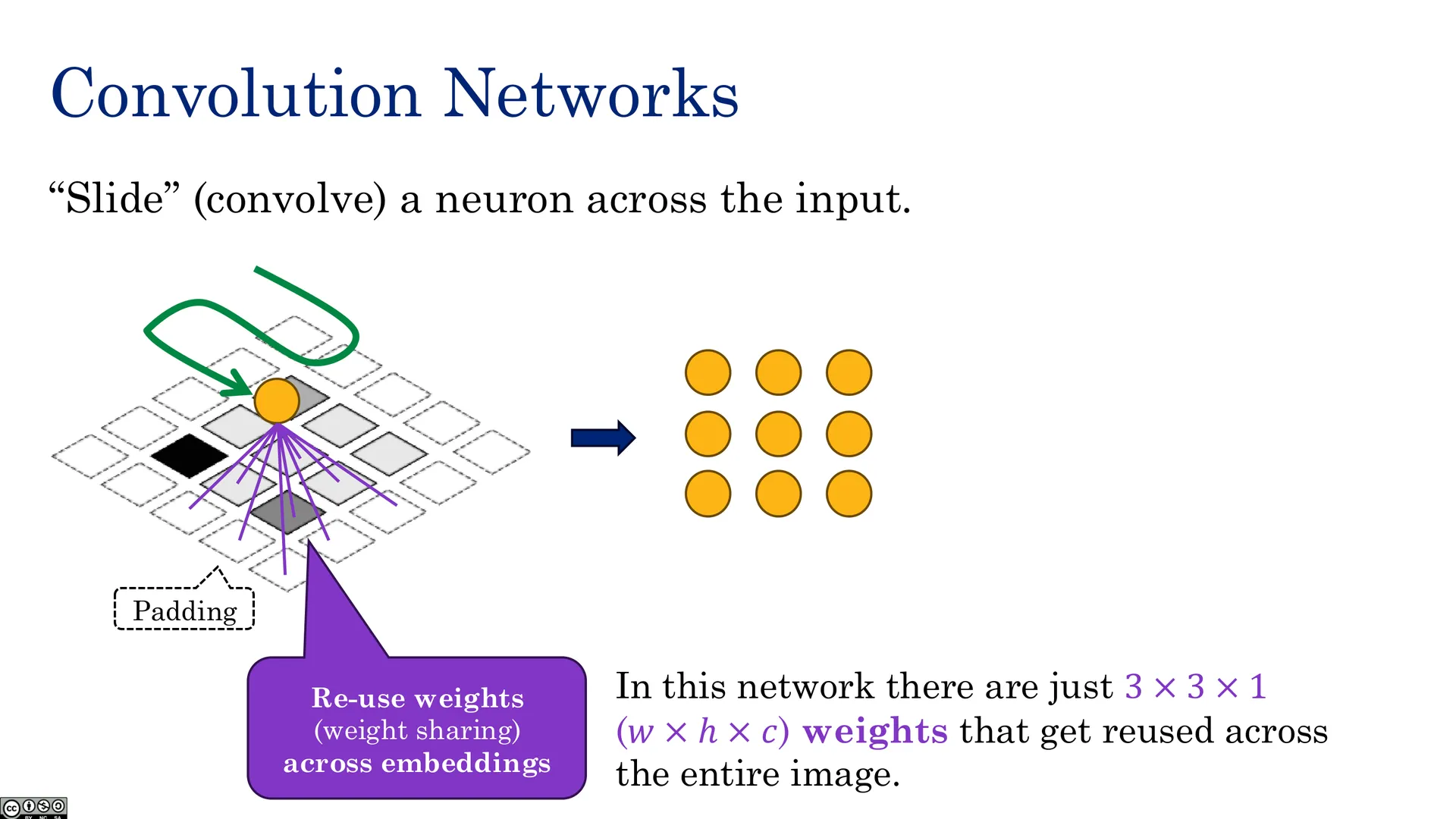 Convolution Networks

"Slide" (convolve) a neuron across the input.

Padding

Re-use weights
(weight sharing)
across embeddings

In this network there are just $3 \times 3 \times 1$ $(w \times h \times c)$ weights that get reused across the entire image.